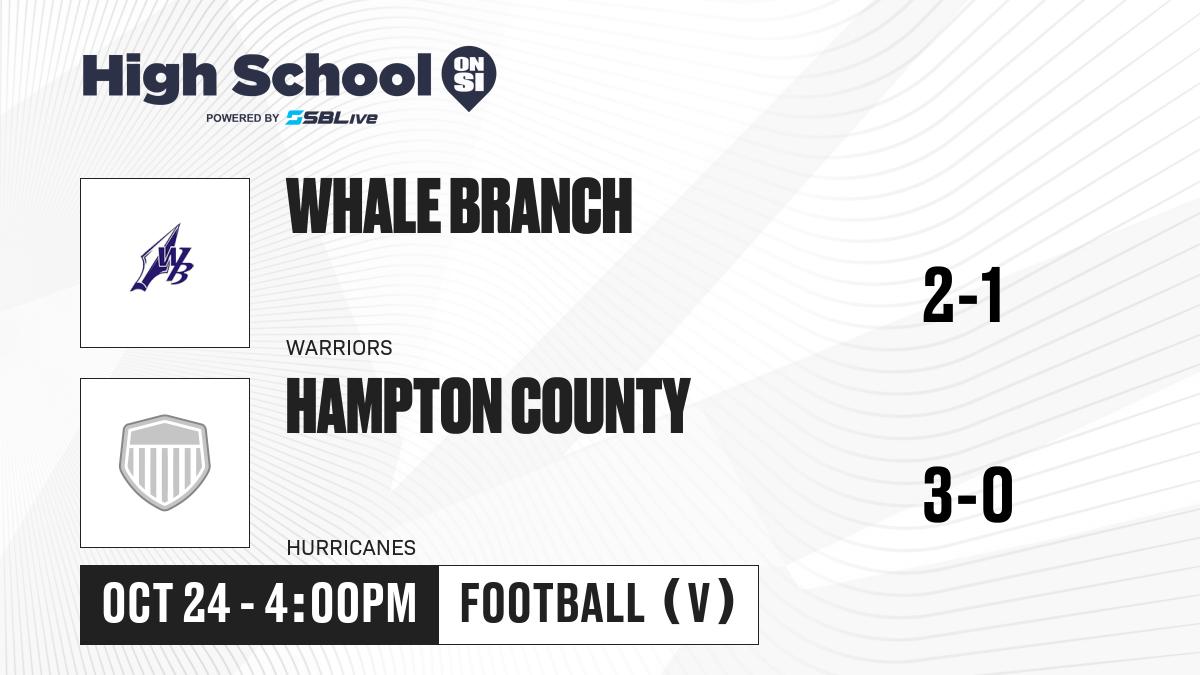 High School ON SI
POWERED BY SBLive

WB

WHALE BRANCH

WARRIORS

2-1

HAMPTON COUNTY

HURRICANES

3-0

OCT 24 - 4:00PM

FOOTBALL (V)